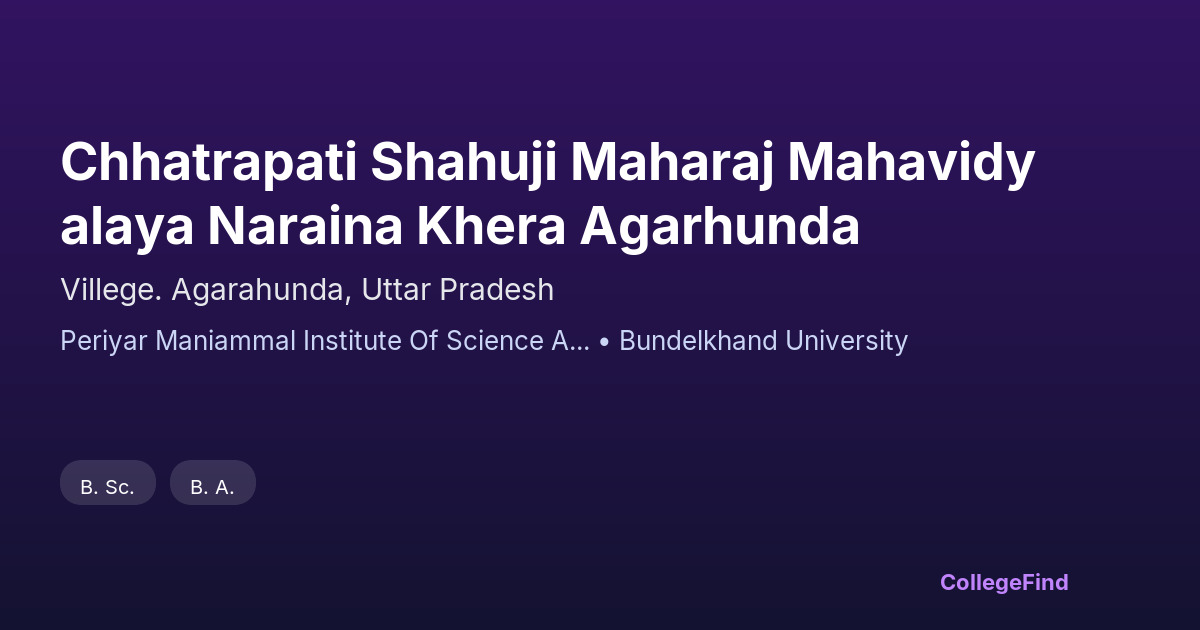 Chhatrapati Shahuji Maharaj Mahavidy alaya Naraina Khera Agarhunda

Villege. Agarahunda, Uttar Pradesh

Periyar Maniammal Institute Of Science A... • Bundelkhand University

B. Sc.

B. A.

CollegeFind